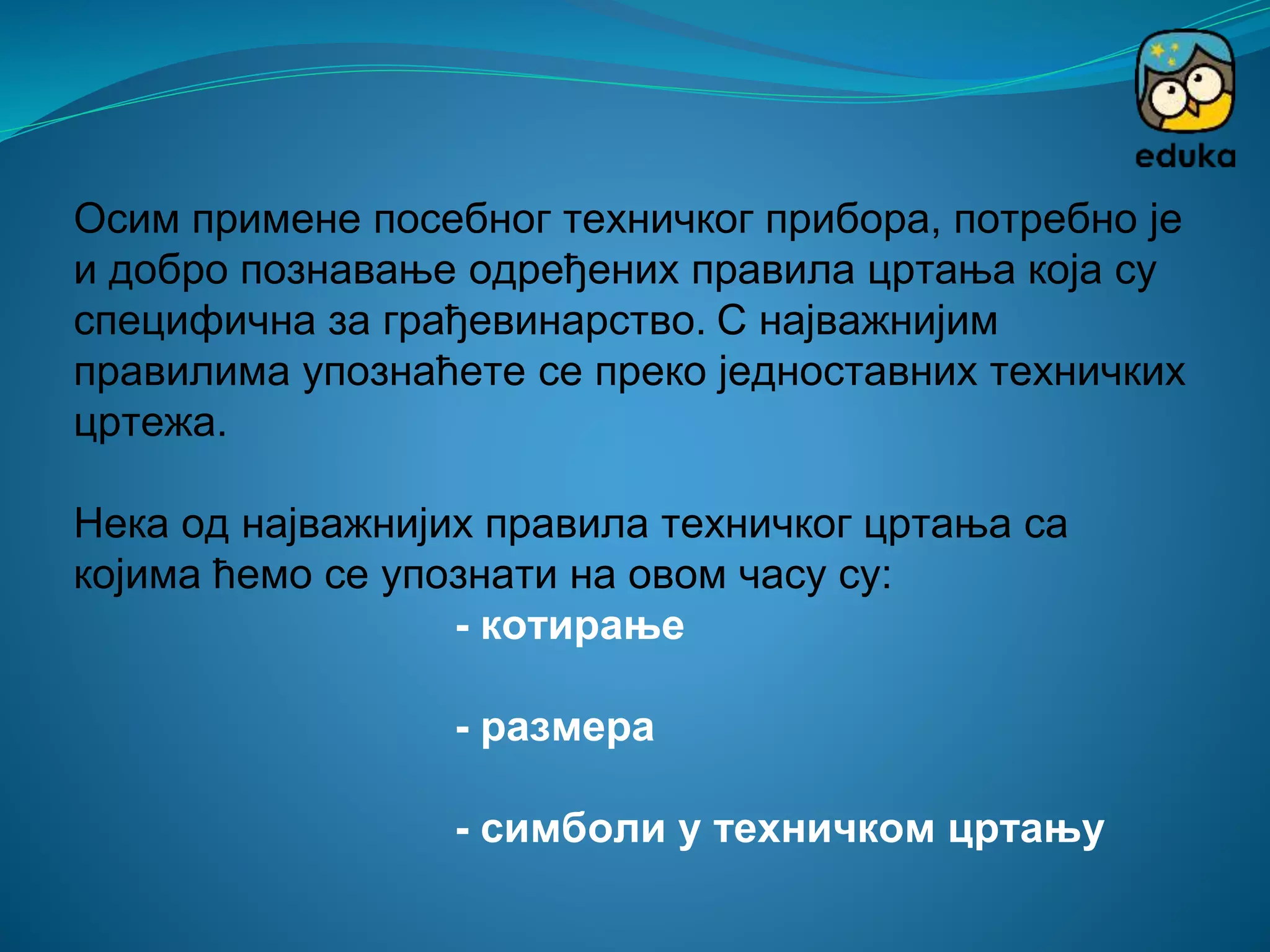 eduka

Осим примене посебног техничког прибора, потребно је и добро познавање одређених правила цртања која су специфична за грађевинарство. С најважнијим правилима упознаћете се преко једноставних техничких цртежа.

Нека од најважнијих правила техничког цртања са којима ћемо се упознати на овом часу су:

- котирање

- размера

- симболи у техничком цртању